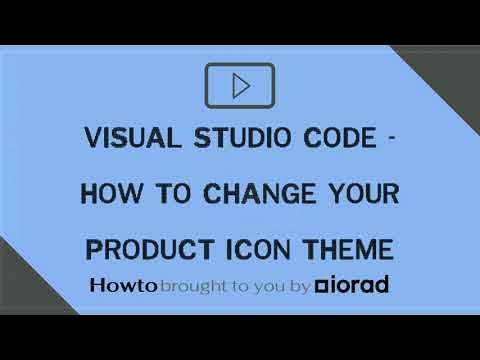 VISUAL STUDIO CODE - HOW TO CHANGE YOUR PRODUCT ICON THEME

Howto brought to you by iorad